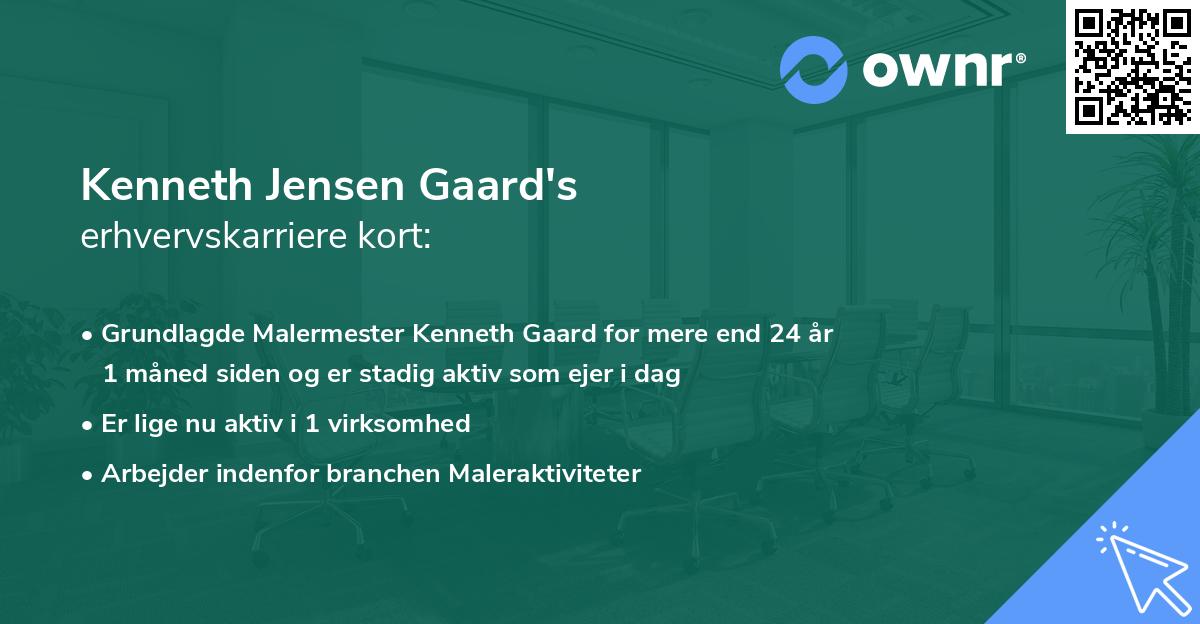 ownr®

Kenneth Jensen Gaard's
erhvervskarriere kort:

• Grundlagde Malermester Kenneth Gaard for mere end 24 år 1 måned siden og er stadig aktiv som ejer i dag

• Er lige nu aktiv i 1 virksomhed

• Arbejder indenfor branchen Maleraktiviteter